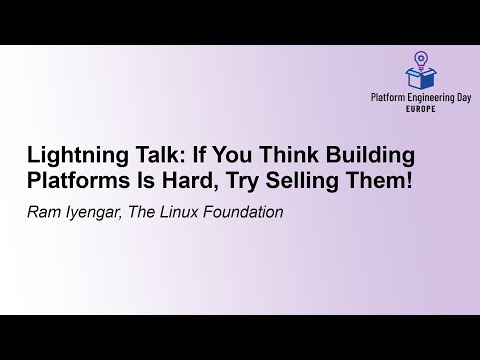 Platform Engineering Day
EUROPE

Lightning Talk: If You Think Building Platforms Is Hard, Try Selling Them!

Ram Iyengar, The Linux Foundation